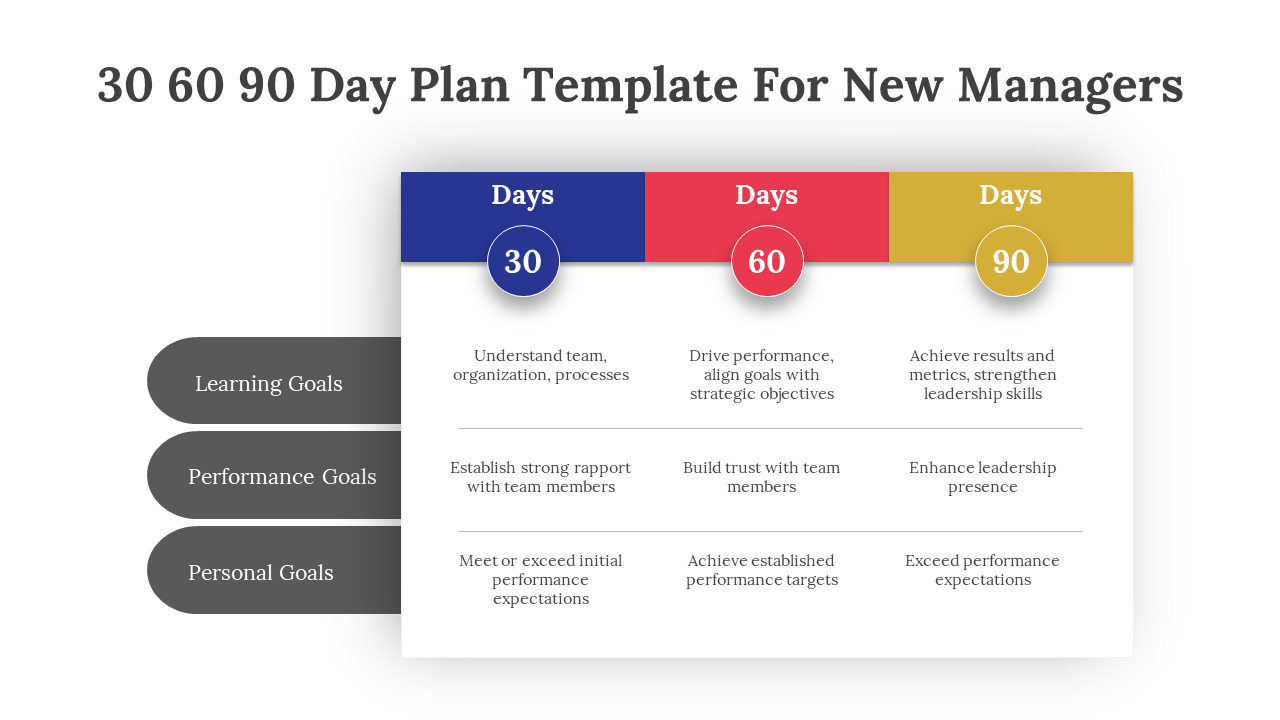 30 60 90 Day Plan Template For New Managers

| | Days 30 | Days 60 | Days 90 |
|---|---|---|---|
| Learning Goals | Understand team, organization, processes | Drive performance, align goals with strategic objectives | Achieve results and metrics, strengthen leadership skills |
| Performance Goals | Establish strong rapport with team members | Build trust with team members | Enhance leadership presence |
| Personal Goals | Meet or exceed initial performance expectations | Achieve established performance targets | Exceed performance expectations |